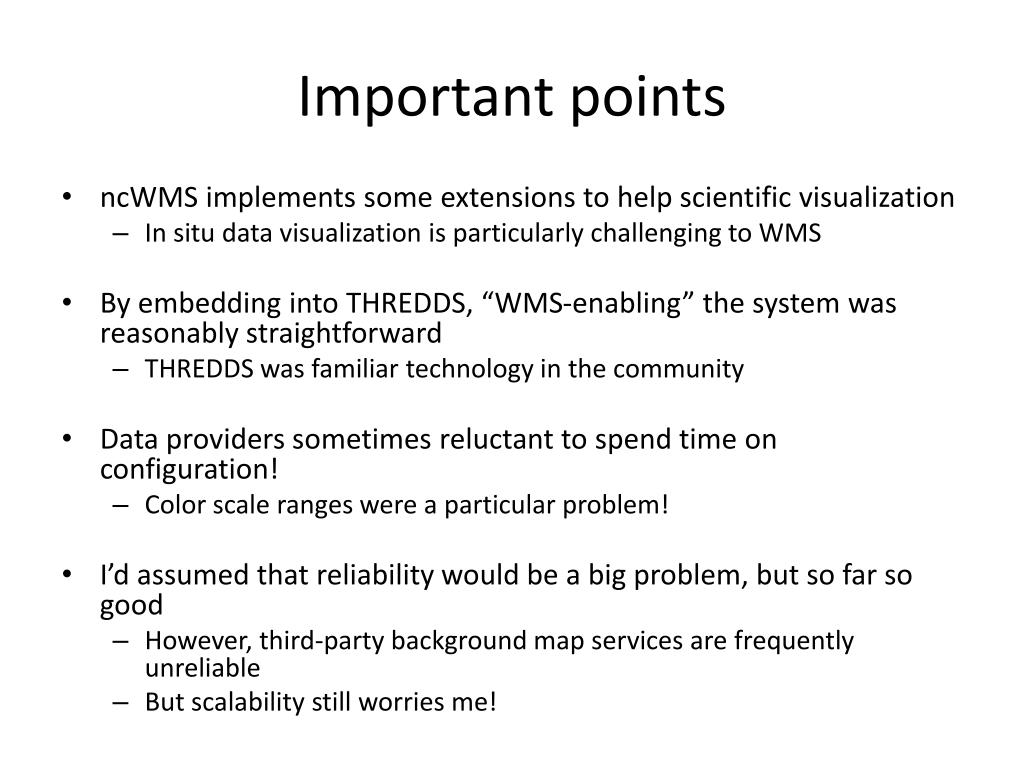 Important points

• ncWMS implements some extensions to help scientific visualization
– In situ data visualization is particularly challenging to WMS

• By embedding into THREDDS, “WMS-enabling” the system was reasonably straightforward
– THREDDS was familiar technology in the community

• Data providers sometimes reluctant to spend time on configuration!
– Color scale ranges were a particular problem!

• I’d assumed that reliability would be a big problem, but so far so good
– However, third-party background map services are frequently unreliable
– But scalability still worries me!